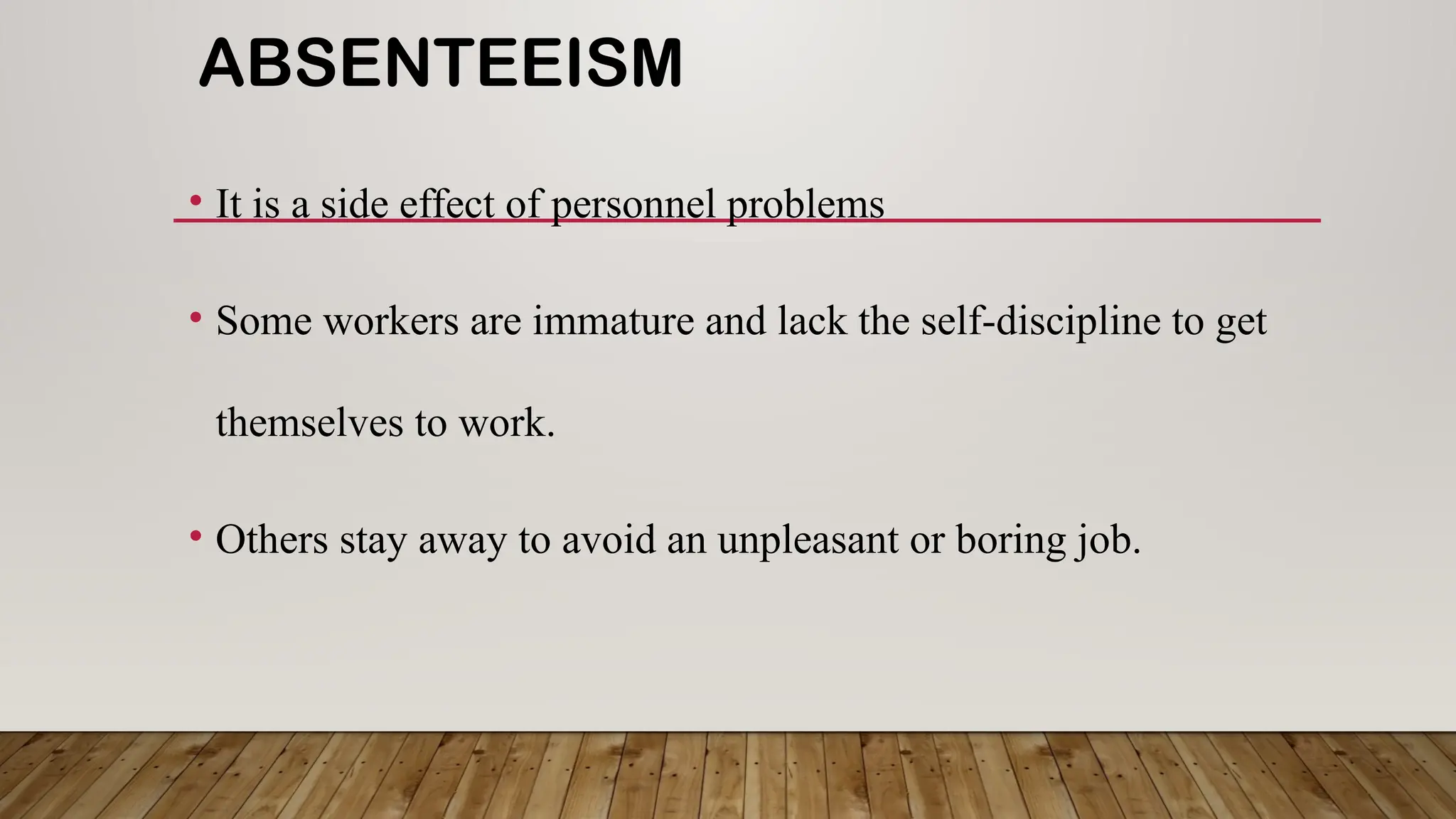 ABSENTEEISM

• It is a side effect of personnel problems

• Some workers are immature and lack the self-discipline to get themselves to work.

• Others stay away to avoid an unpleasant or boring job.